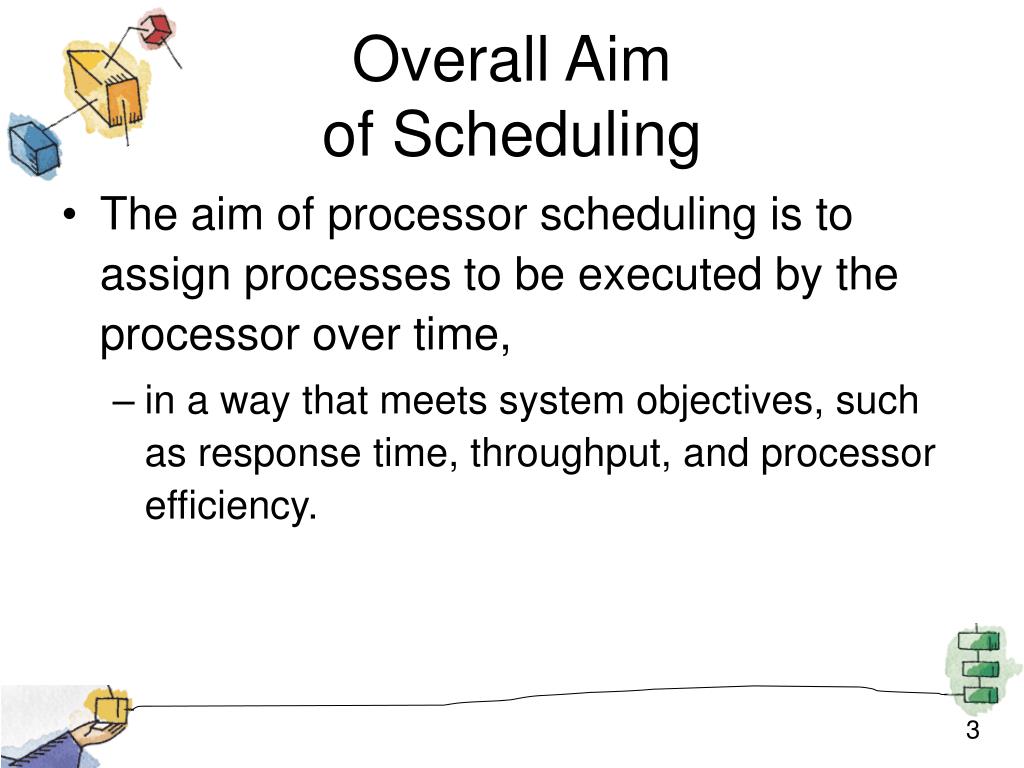 Overall Aim
of Scheduling

• The aim of processor scheduling is to assign processes to be executed by the processor over time,
  – in a way that meets system objectives, such as response time, throughput, and processor efficiency.

3